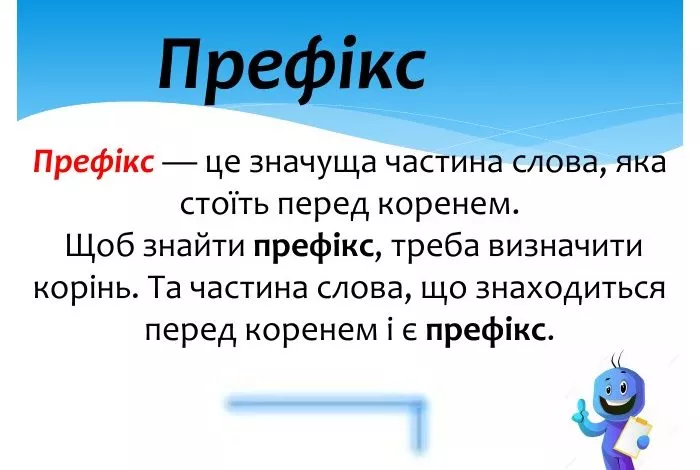 Префікс

Префікс — це значуща частина слова, яка стоїть перед коренем.

Щоб знайти префікс, треба визначити корінь. Та частина слова, що знаходиться перед коренем і є префікс.